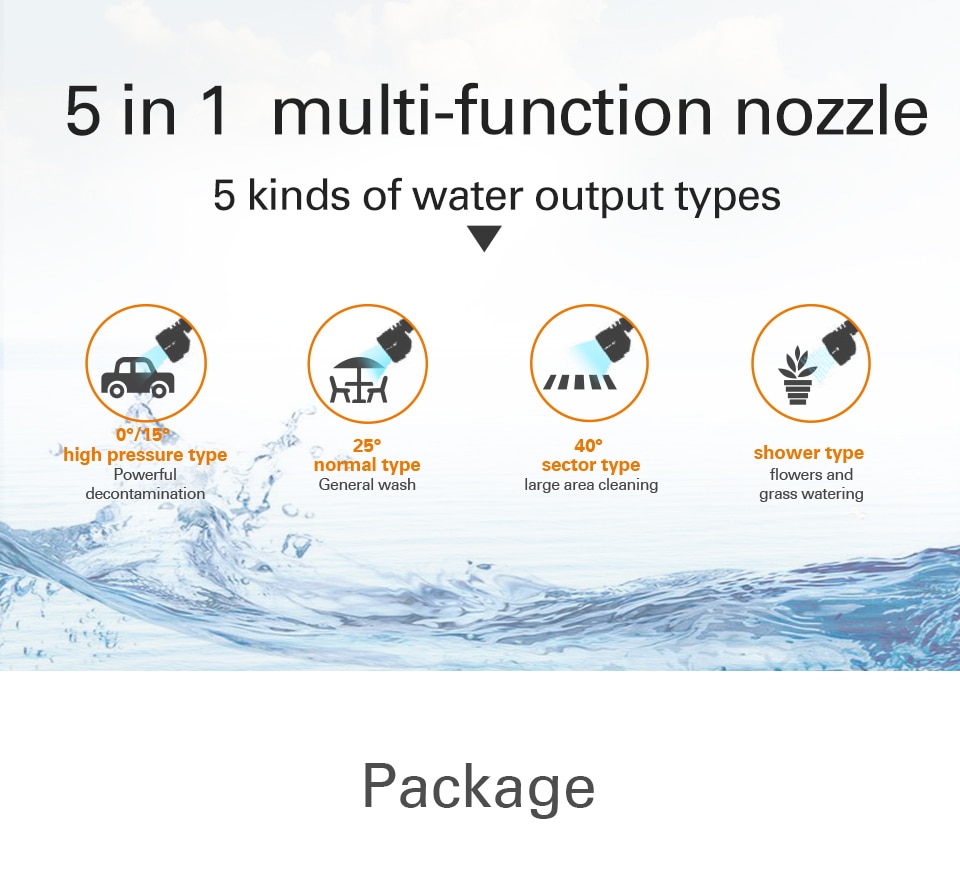 5 in 1 multi-function nozzle

5 kinds of water output types

0°/15°
high pressure type
Powerful decontamination

25°
normal type
General wash

40°
sector type
large area cleaning

shower type
flowers and grass watering

Package